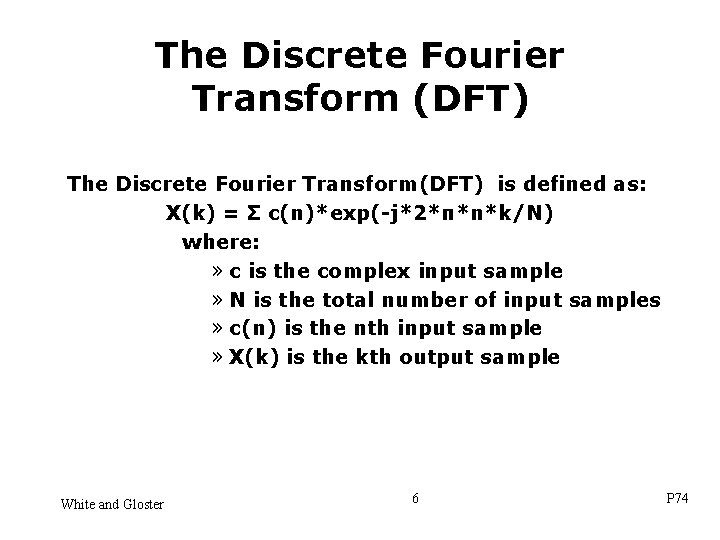 The Discrete Fourier Transform (DFT)

The Discrete Fourier Transform(DFT) is defined as:

X(k) = Σ c(n)*exp(-j*2*π*n*k/N)

where:

» c is the complex input sample
» N is the total number of input samples
» c(n) is the nth input sample
» X(k) is the kth output sample

White and Gloster

6

P74